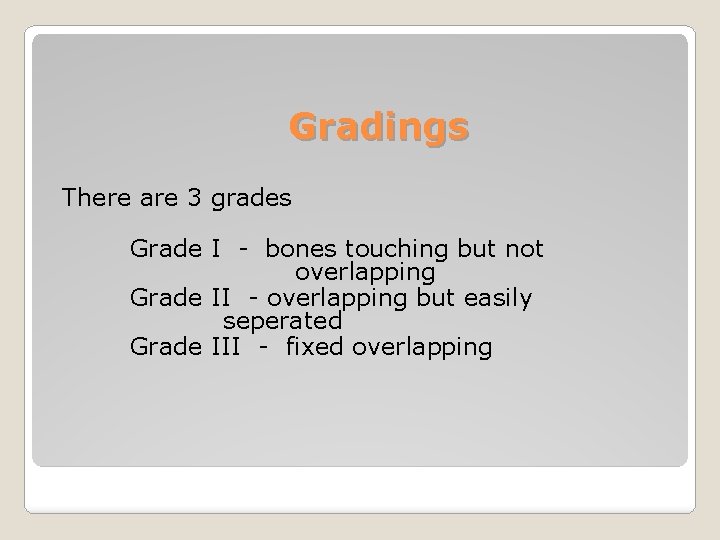 Gradings

There are 3 grades

Grade I - bones touching but not overlapping
Grade II - overlapping but easily seperated
Grade III - fixed overlapping